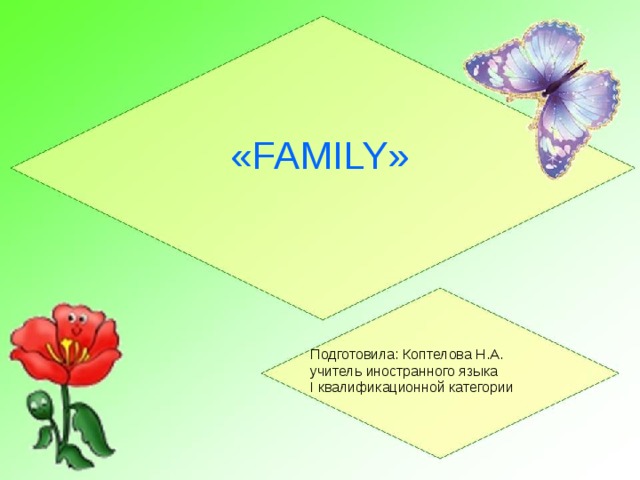 «FAMILY»

Подготовила: Коптелова Н.А.
учитель иностранного языка
I квалификационной категории